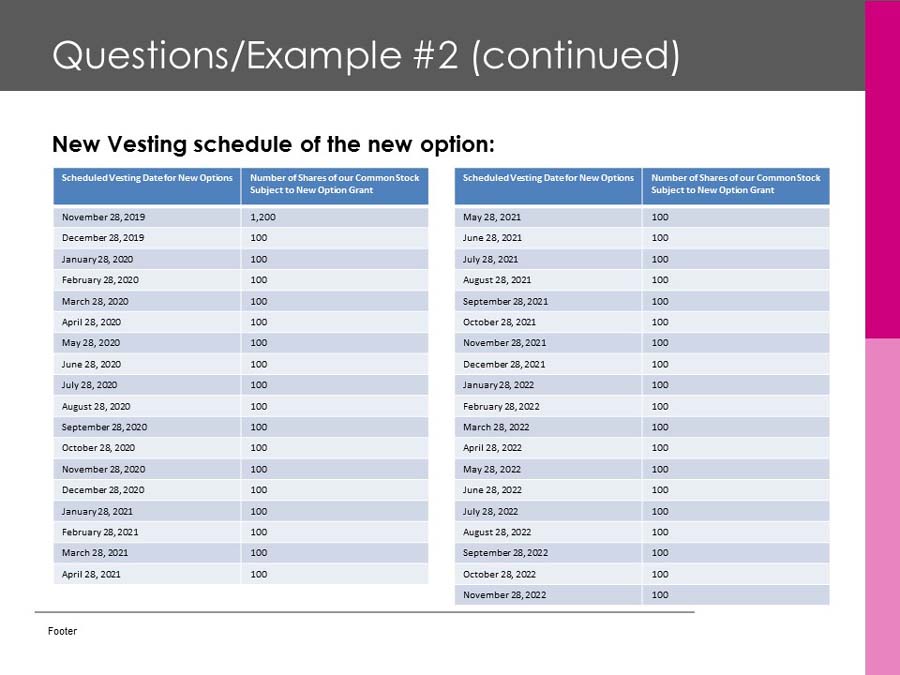 Questions/Example #2 (continued)

New Vesting schedule of the new option:

| Scheduled Vesting Date for New Options | Number of Shares of our Common Stock Subject to New Option Grant |
|---|---|
| November 28, 2019 | 1,200 |
| December 28, 2019 | 100 |
| January 28, 2020 | 100 |
| February 28, 2020 | 100 |
| March 28, 2020 | 100 |
| April 28, 2020 | 100 |
| May 28, 2020 | 100 |
| June 28, 2020 | 100 |
| July 28, 2020 | 100 |
| August 28, 2020 | 100 |
| September 28, 2020 | 100 |
| October 28, 2020 | 100 |
| November 28, 2020 | 100 |
| December 28, 2020 | 100 |
| January 28, 2021 | 100 |
| February 28, 2021 | 100 |
| March 28, 2021 | 100 |
| April 28, 2021 | 100 |

| Scheduled Vesting Date for New Options | Number of Shares of our Common Stock Subject to New Option Grant |
|---|---|
| May 28, 2021 | 100 |
| June 28, 2021 | 100 |
| July 28, 2021 | 100 |
| August 28, 2021 | 100 |
| September 28, 2021 | 100 |
| October 28, 2021 | 100 |
| November 28, 2021 | 100 |
| December 28, 2021 | 100 |
| January 28, 2022 | 100 |
| February 28, 2022 | 100 |
| March 28, 2022 | 100 |
| April 28, 2022 | 100 |
| May 28, 2022 | 100 |
| June 28, 2022 | 100 |
| July 28, 2022 | 100 |
| August 28, 2022 | 100 |
| September 28, 2022 | 100 |
| October 28, 2022 | 100 |
| November 28, 2022 | 100 |

Footer